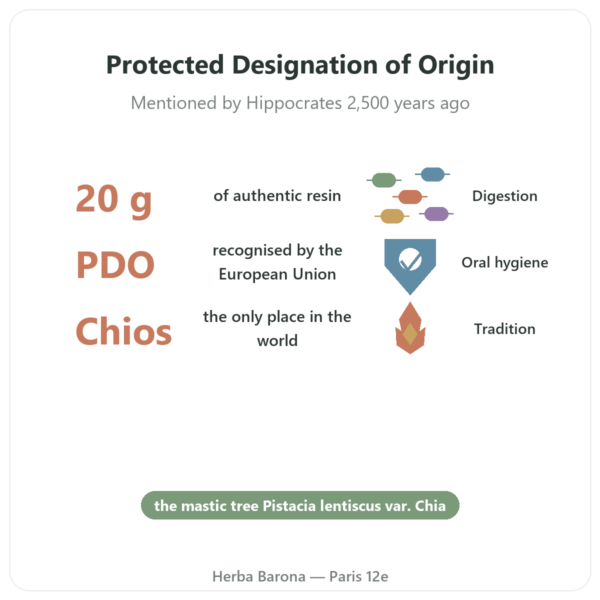 Protected Designation of Origin
Mentioned by Hippocrates 2,500 years ago

20 g
of authentic resin
Digestion

PDO
recognised by the European Union
Oral hygiene

Chios
the only place in the world
Tradition

the mastic tree Pistacia lentiscus var. Chia

Herba Barona — Paris 12e